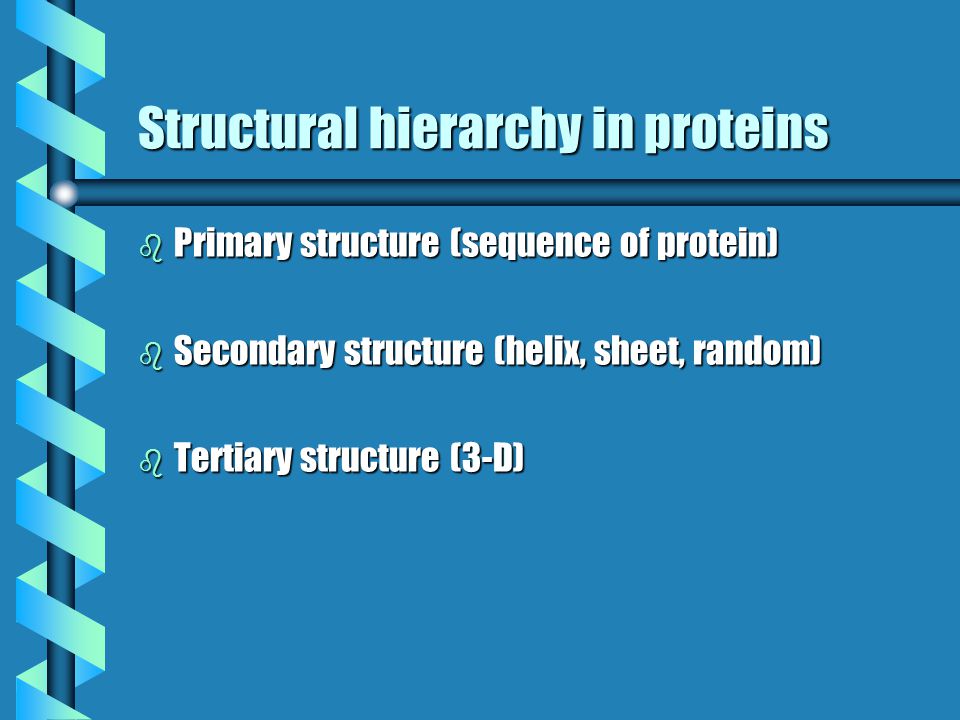 Structural hierarchy in proteins

Primary structure (sequence of protein)

Secondary structure (helix, sheet, random)

Tertiary structure (3-D)